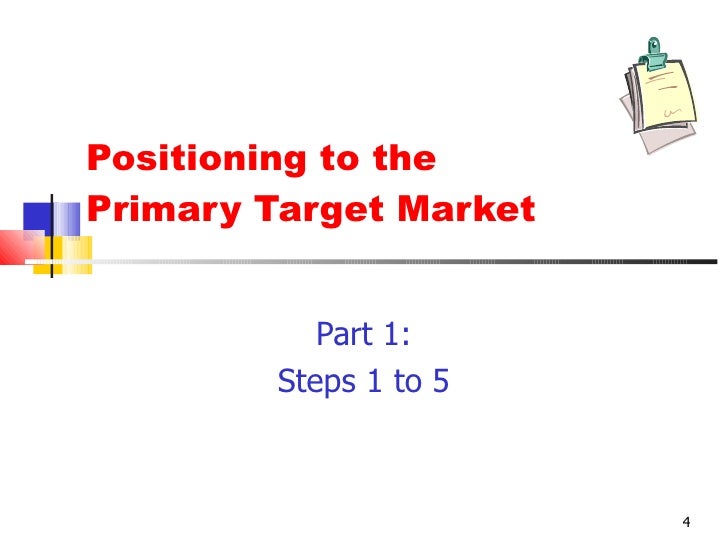 Positioning to the Primary Target Market

Part 1:
Steps 1 to 5

4